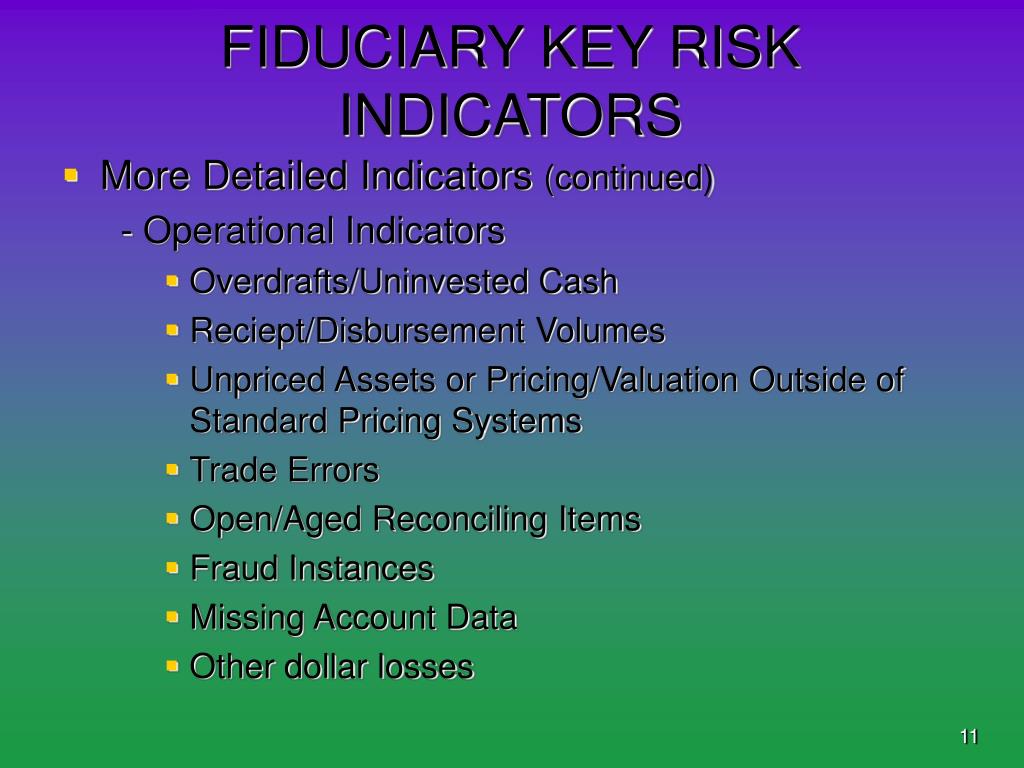 FIDUCIARY KEY RISK INDICATORS

More Detailed Indicators (continued)

- Operational Indicators

Overdrafts/Uninvested Cash

Reciept/Disbursement Volumes

Unpriced Assets or Pricing/Valuation Outside of Standard Pricing Systems

Trade Errors

Open/Aged Reconciling Items

Fraud Instances

Missing Account Data

Other dollar losses

11